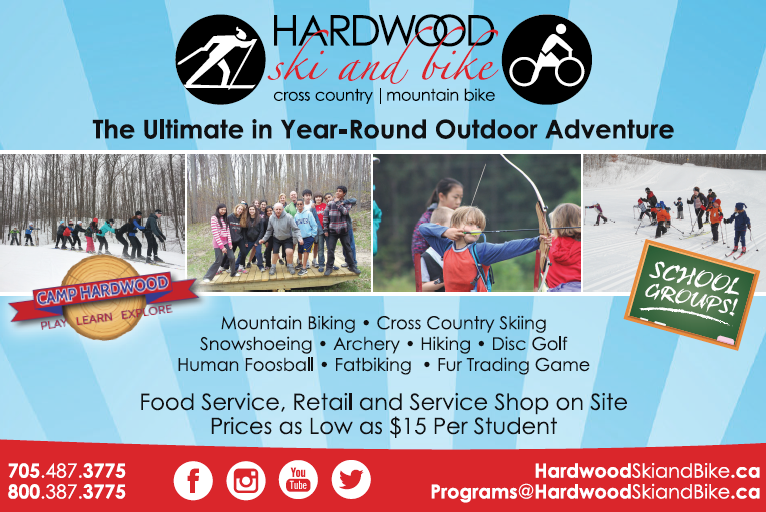 HARDWOOD
ski and bike
cross country | mountain bike

The Ultimate in Year-Round Outdoor Adventure

CAMP HARDWOOD
PLAY LEARN EXPLORE

SCHOOL GROUPS!

Mountain Biking • Cross Country Skiing
Snowshoeing • Archery • Hiking • Disc Golf
Human Foosball • Fatbiking • Fur Trading Game

Food Service, Retail and Service Shop on Site
Prices as Low as $15 Per Student

705.487.3775
800.387.3775

f
You Tube

HardwoodSkiandBike.ca
Programs@HardwoodSkiandBike.ca